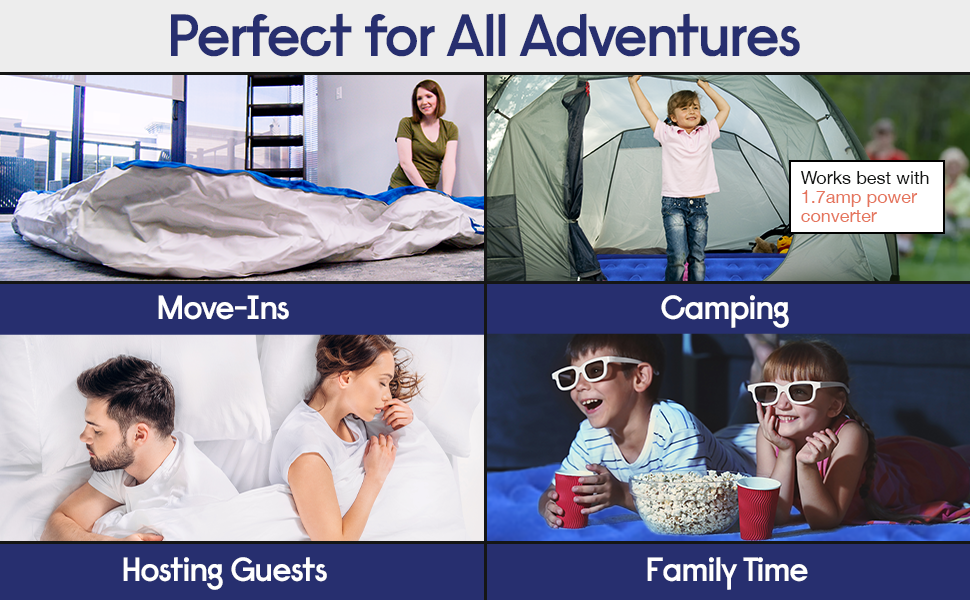 Perfect for All Adventures

Works best with 1.7amp power converter

Move-Ins

Camping

Hosting Guests

Family Time